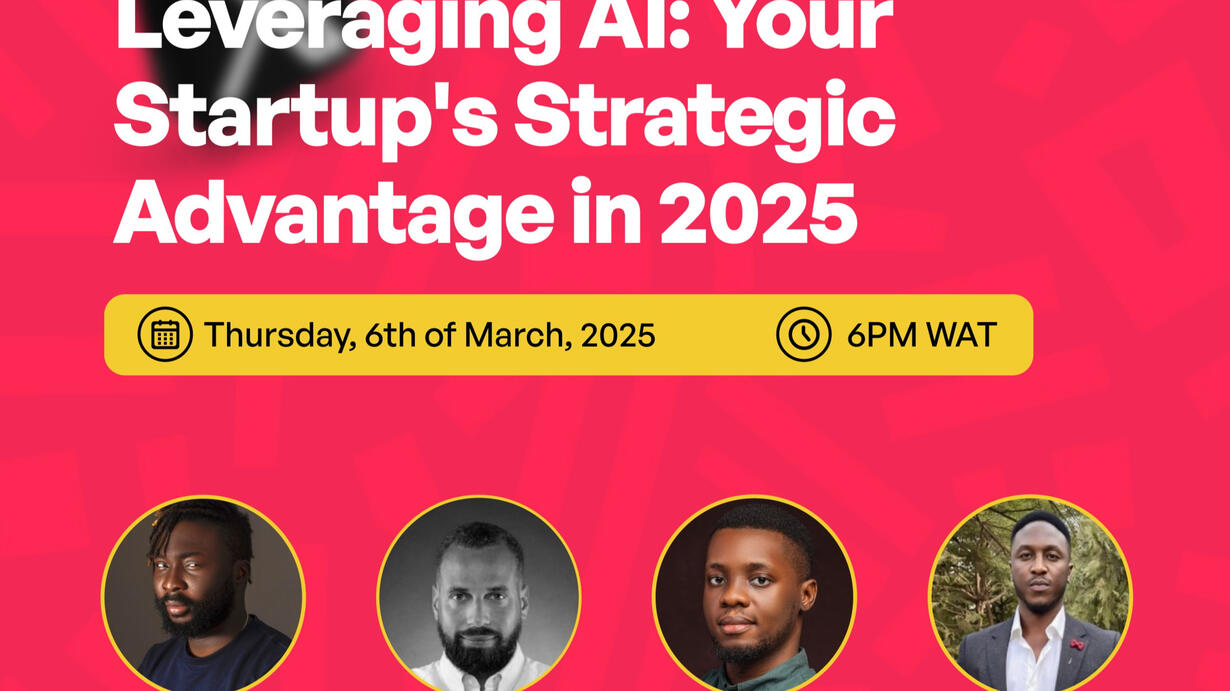 Leveraging AI: Your Startup's Strategic Advantage in 2025

Thursday, 6th of March, 2025

6PM WAT